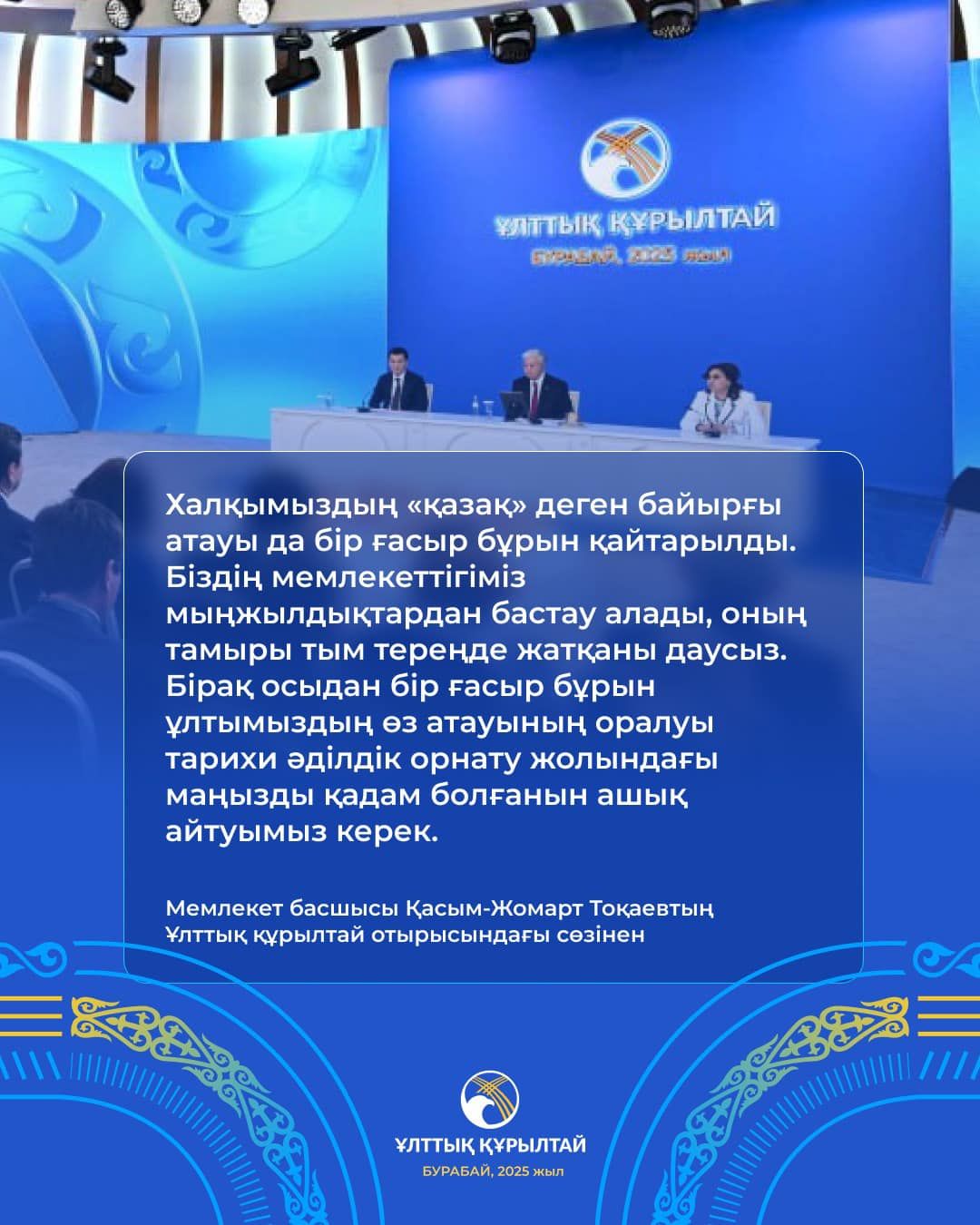 ҰЛТТЫҚ ҚҰРЫЛТАЙ
БУРАБАЙ, 2025 жыл

Халқымыздың «қазақ» деген байырғы атауы да бір ғасыр бұрын қайтарылды. Біздің мемлекеттігіміз мыңжылдықтардан бастау алады, оның тамыры тым тереңде жатқаны даусыз. Бірақ осыдан бір ғасыр бұрын ұлтымыздың өз атауының оралуы тарихи әділдік орнату жолындағы маңызды қадам болғанын ашық айтуымыз керек.

Мемлекет басшысы Қасым-Жомарт Тоқаевтың Ұлттық құрылтай отырысындағы сөзінен

ҰЛТТЫҚ ҚҰРЫЛТАЙ
БУРАБАЙ, 2025 жыл